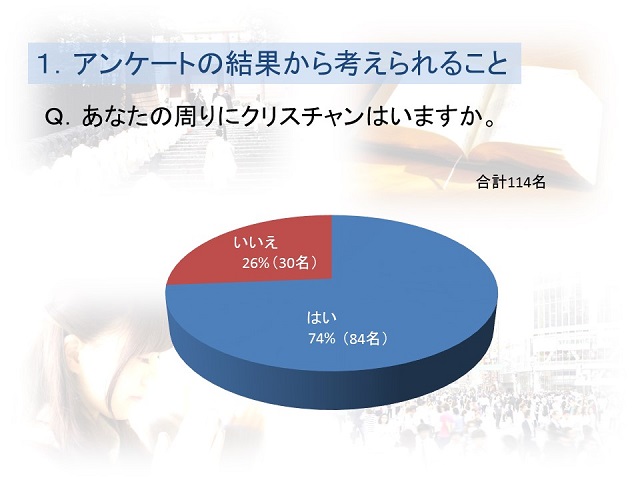 1. アンケートの結果から考えられること

Q. あなたの周りにクリスチャンはいますか。

合計114名

いいえ
26%（30名）

はい
74%（84名）